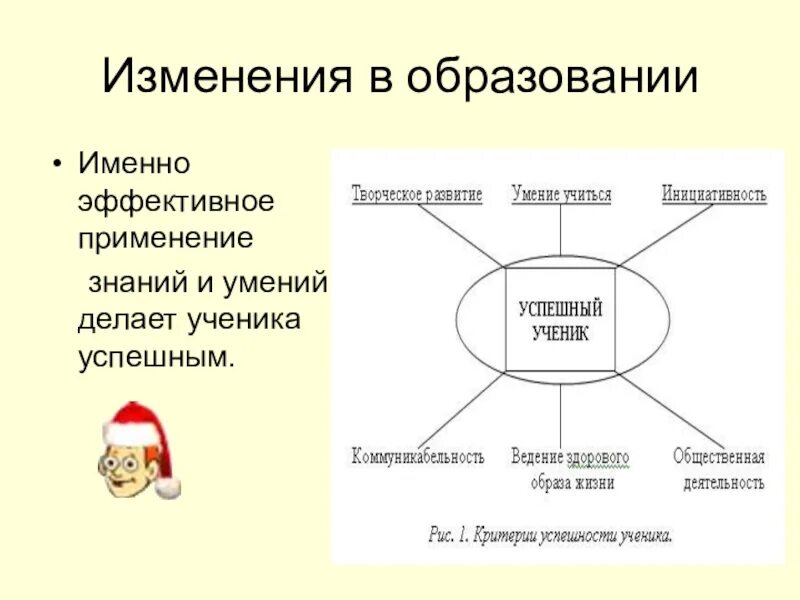 Изменения в образовании

• Именно эффективное применение знаний и умений делает ученика успешным.

Творческое развитие

Умение учиться

Инициативность

УСПЕШНЫЙ УЧЕНИК

Коммуникабельность

Ведение здорового образа жизни

Общественная деятельность

Рис. 1. Критерии успешности ученика.